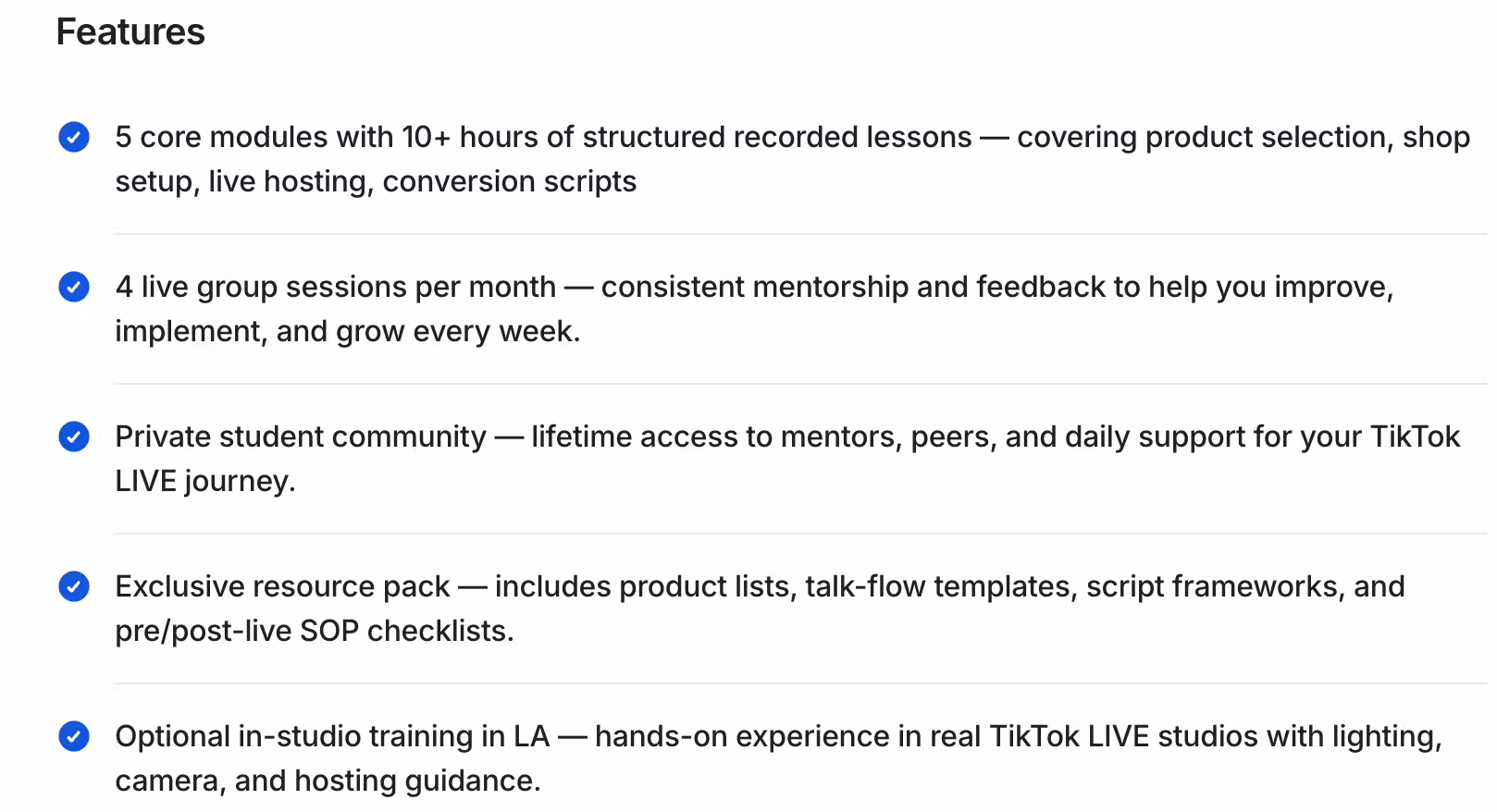 Features

5 core modules with 10+ hours of structured recorded lessons — covering product selection, shop setup, live hosting, conversion scripts

4 live group sessions per month — consistent mentorship and feedback to help you improve, implement, and grow every week.

Private student community — lifetime access to mentors, peers, and daily support for your TikTok LIVE journey.

Exclusive resource pack — includes product lists, talk-flow templates, script frameworks, and pre/post-live SOP checklists.

Optional in-studio training in LA — hands-on experience in real TikTok LIVE studios with lighting, camera, and hosting guidance.